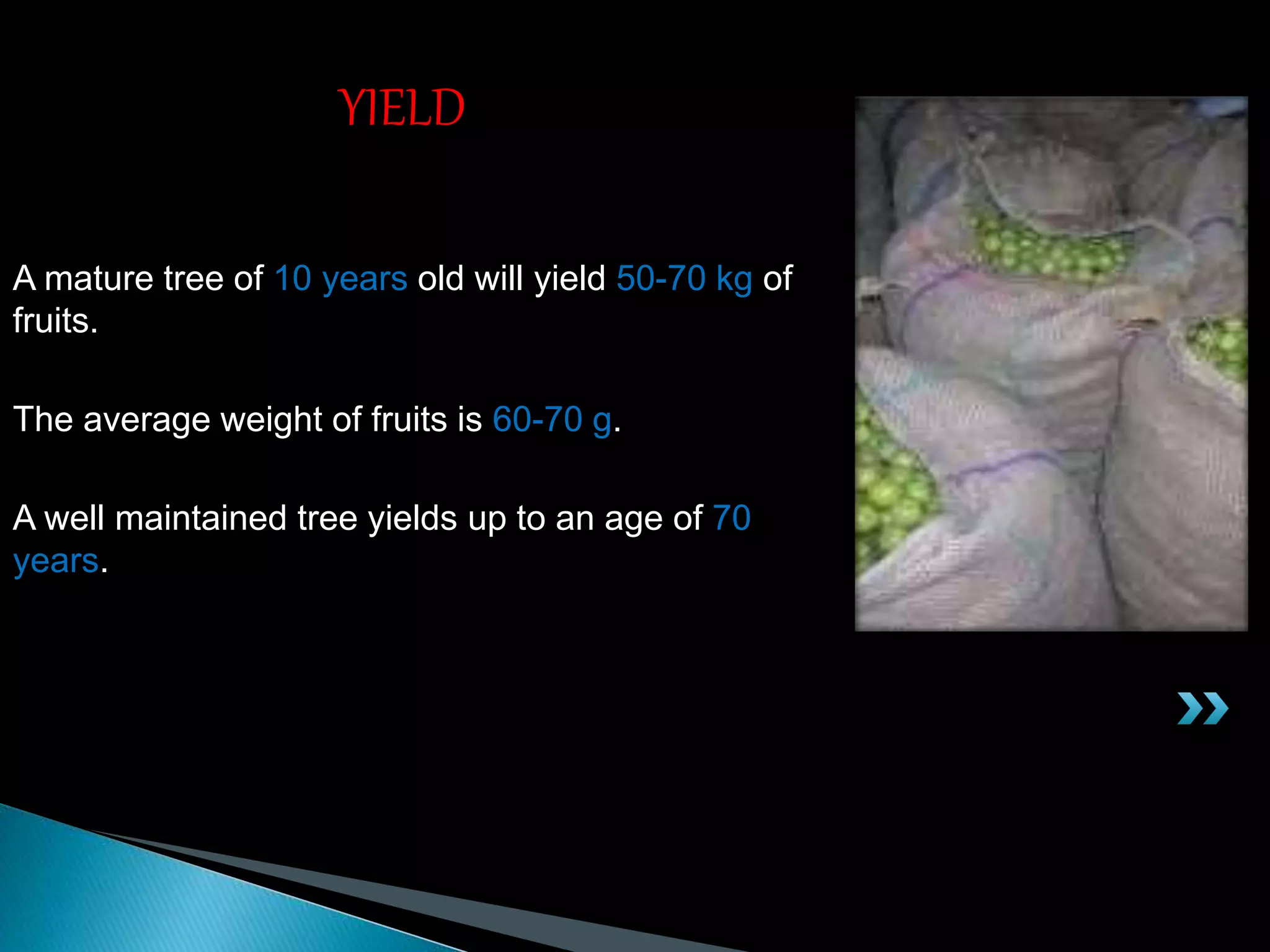 YIELD

A mature tree of 10 years old will yield 50-70 kg of fruits.

The average weight of fruits is 60-70 g.

A well maintained tree yields up to an age of 70 years.